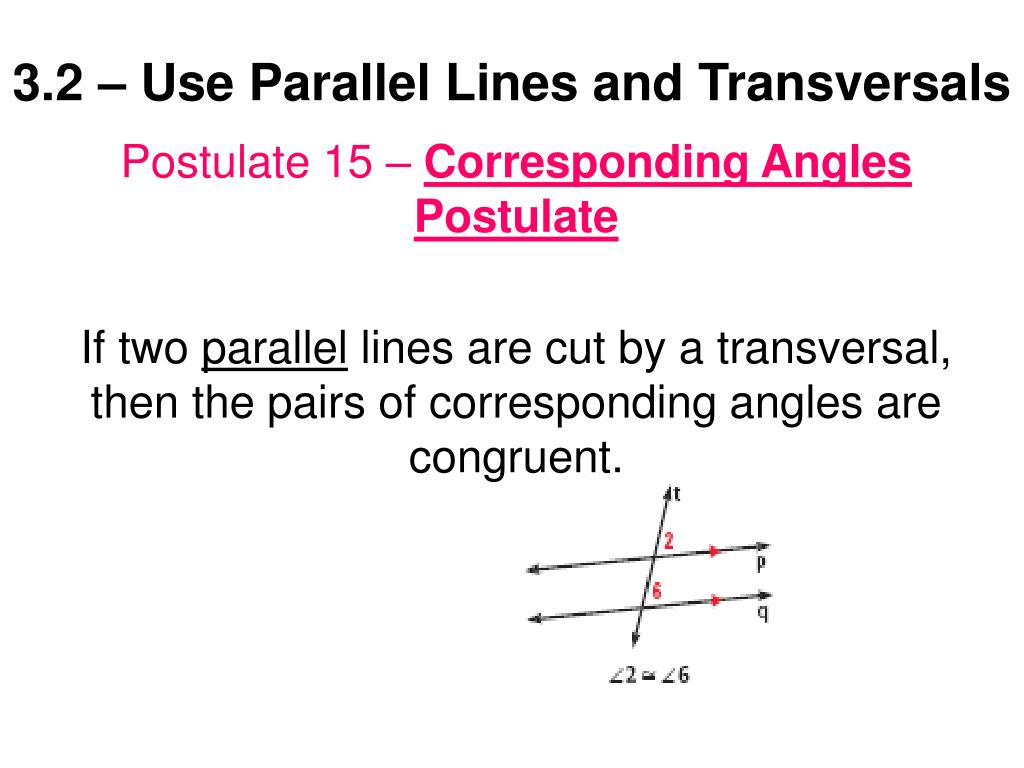 3.2 – Use Parallel Lines and Transversals

Postulate 15 – Corresponding Angles Postulate

If two parallel lines are cut by a transversal, then the pairs of corresponding angles are congruent.

t

2

p

6

q

$\angle 2 \cong \angle 6$